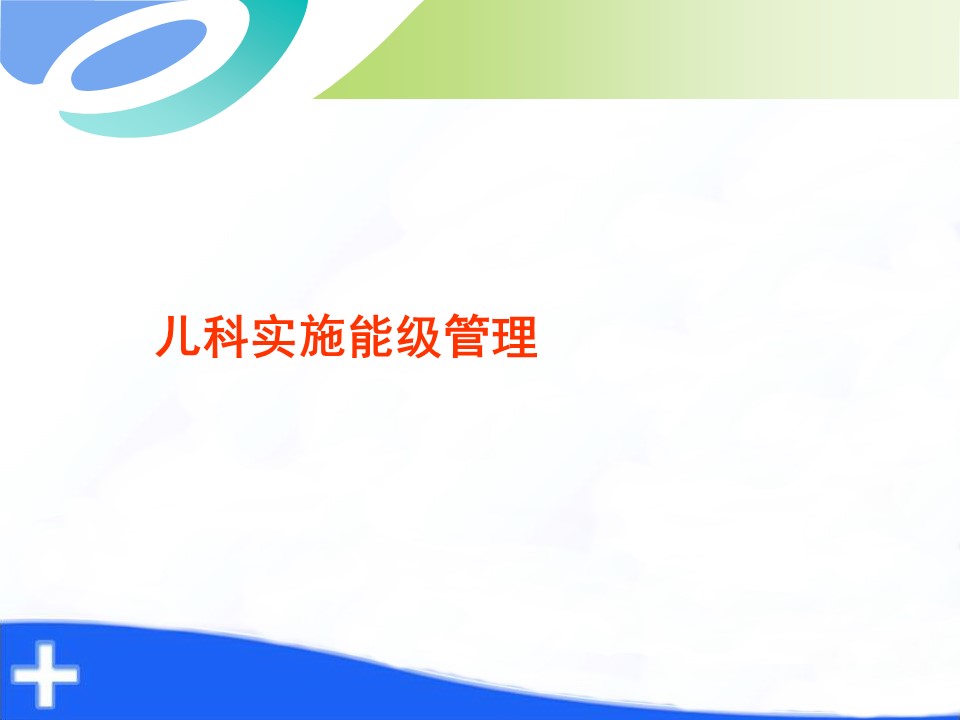 儿科实施能级管理